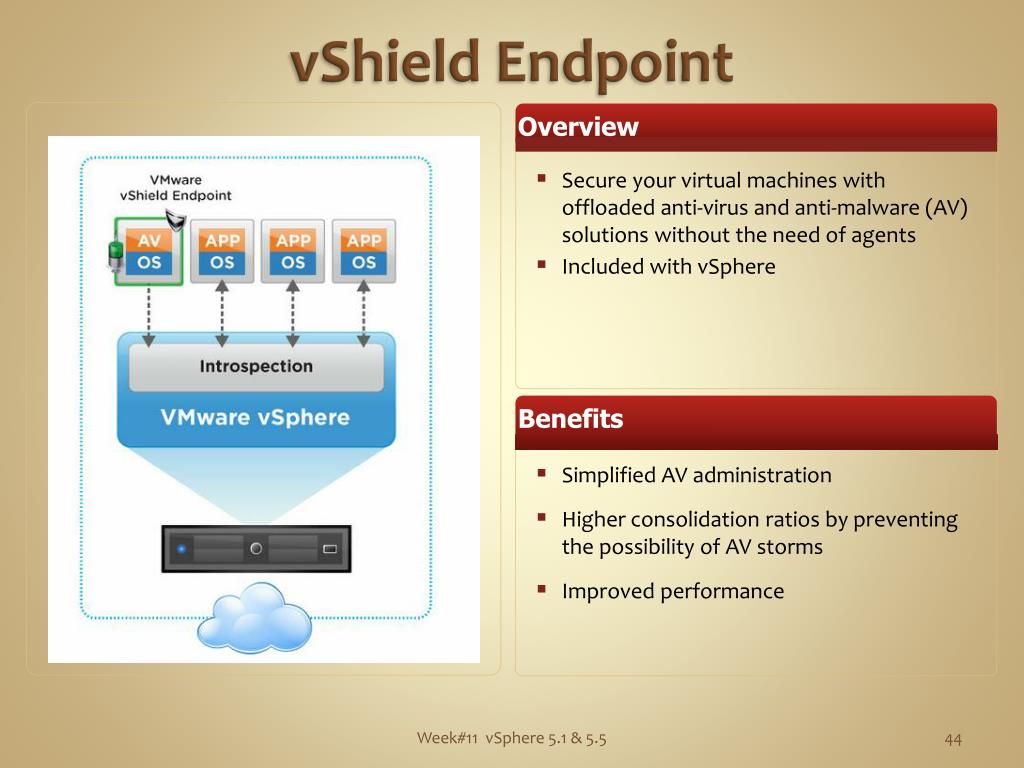 vShield Endpoint

VMware vShield Endpoint

AV
OS

APP
OS

APP
OS

APP
OS

Introspection

VMware vSphere

Overview

▪ Secure your virtual machines with offloaded anti-virus and anti-malware (AV) solutions without the need of agents
▪ Included with vSphere

Benefits

▪ Simplified AV administration
▪ Higher consolidation ratios by preventing the possibility of AV storms
▪ Improved performance

Week#11 vSphere 5.1 & 5.5

44